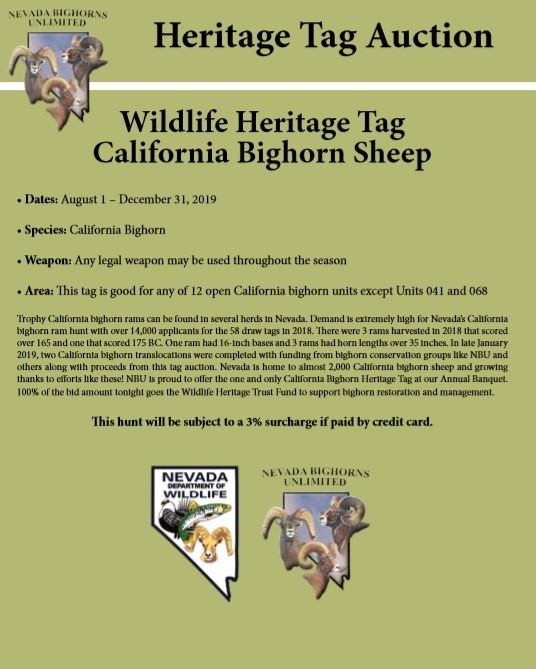 NEVADA BIGHORNS UNLIMITED

Heritage Tag Auction

Wildlife Heritage Tag
California Bighorn Sheep

• Dates: August 1 – December 31, 2019

• Species: California Bighorn

• Weapon: Any legal weapon may be used throughout the season

• Area: This tag is good for any of 12 open California bighorn units except Units 041 and 068

Trophy California bighorn rams can be found in several herds in Nevada. Demand is extremely high for Nevada's California bighorn ram hunt with over 14,000 applicants for the 58 draw tags in 2018. There were 3 rams harvested in 2018 that scored over 165 and one that scored 175 BC. One ram had 16-inch bases and 3 rams had horn lengths over 35 inches. In late January 2019, two California bighorn translocations were completed with funding from bighorn conservation groups like NBU and others along with proceeds from this tag auction. Nevada is home to almost 2,000 California bighorn sheep and growing thanks to efforts like these! NBU is proud to offer the one and only California Bighorn Heritage Tag at our Annual Banquet. 100% of the bid amount tonight goes the Wildlife Heritage Trust Fund to support bighorn restoration and management.

This hunt will be subject to a 3% surcharge if paid by credit card.

NEVADA DEPARTMENT OF WILDLIFE

NEVADA BIGHORNS UNLIMITED